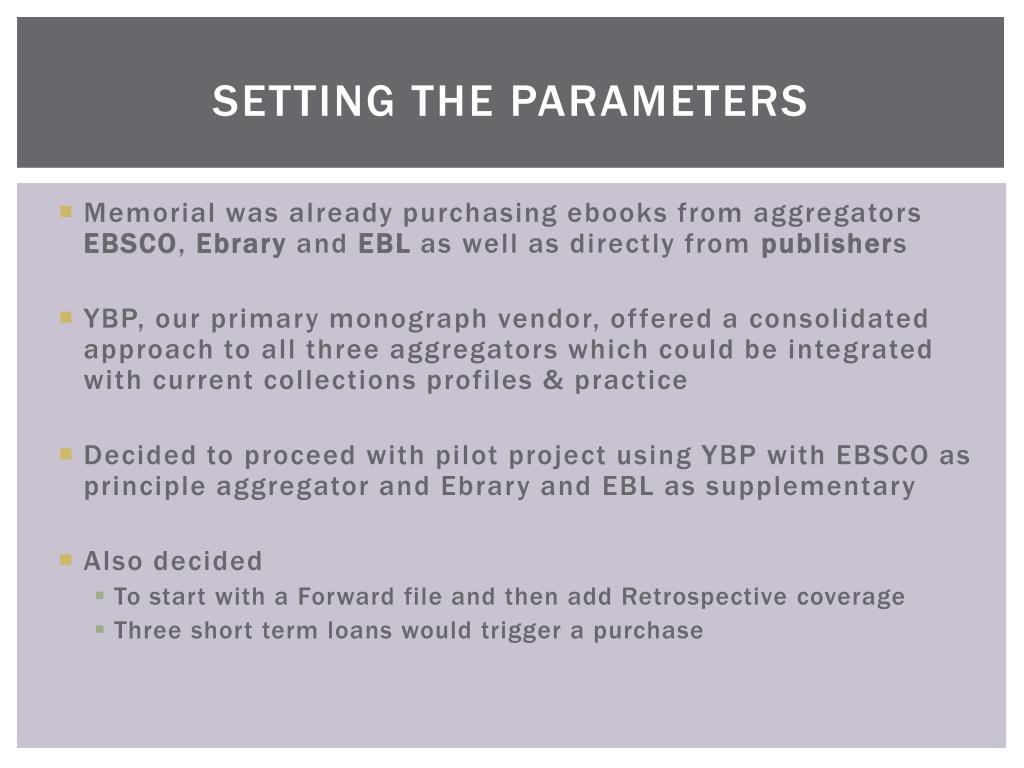 SETTING THE PARAMETERS

Memorial was already purchasing ebooks from aggregators EBSCO, Ebrary and EBL as well as directly from publishers

YBP, our primary monograph vendor, offered a consolidated approach to all three aggregators which could be integrated with current collections profiles & practice

Decided to proceed with pilot project using YBP with EBSCO as principle aggregator and Ebrary and EBL as supplementary

Also decided

To start with a Forward file and then add Retrospective coverage

Three short term loans would trigger a purchase